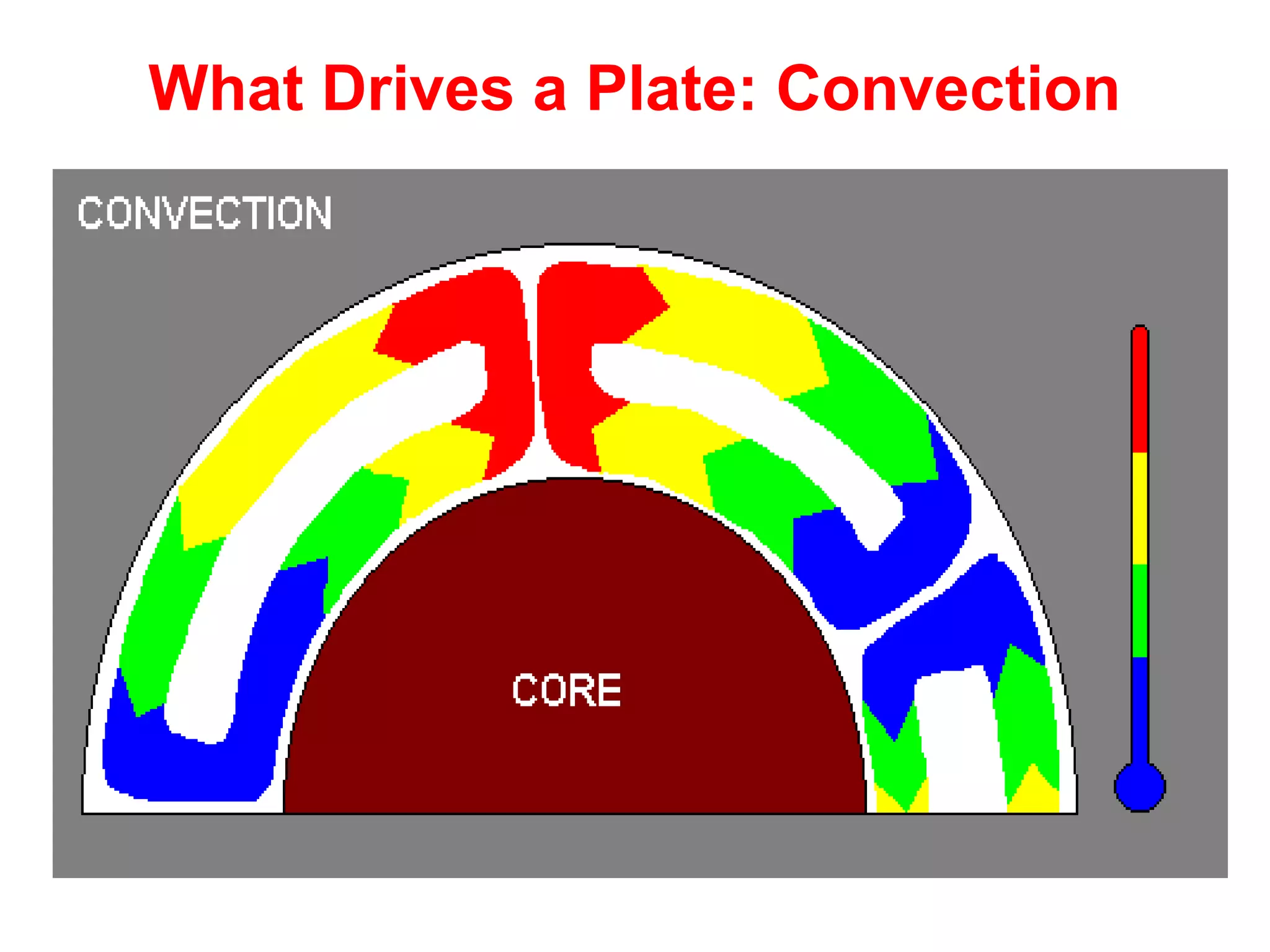 What Drives a Plate: Convection

CONVECTION

CORE